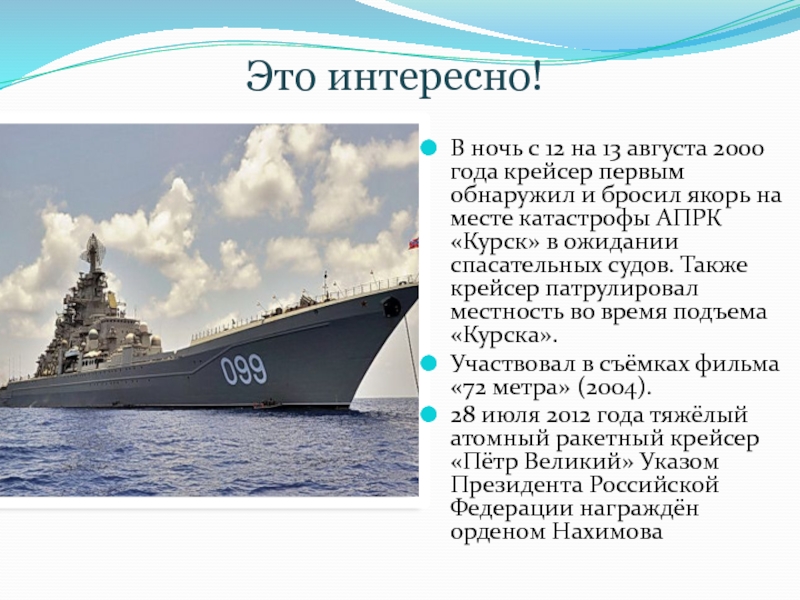 Это интересно!

099

В ночь с 12 на 13 августа 2000 года крейсер первым обнаружил и бросил якорь на месте катастрофы АПРК «Курск» в ожидании спасательных судов. Также крейсер патрулировал местность во время подъема «Курска».

Участвовал в съёмках фильма «72 метра» (2004).

28 июля 2012 года тяжёлый атомный ракетный крейсер «Пётр Великий» Указом Президента Российской Федерации награждён орденом Нахимова